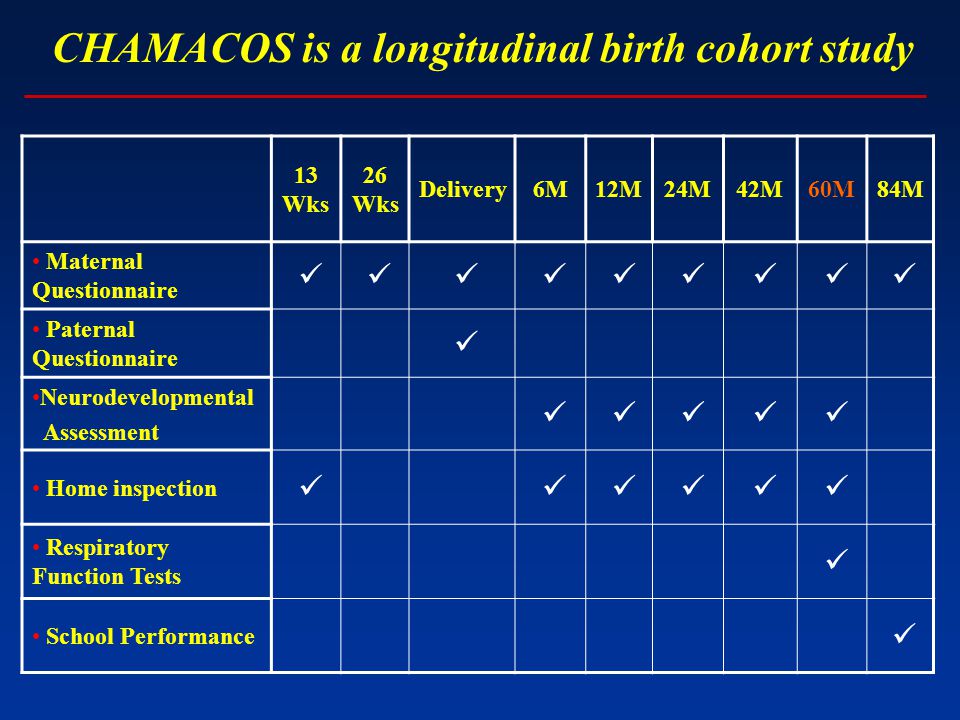 CHAMACOS is a longitudinal birth cohort study

| | 13 Wks | 26 Wks | Delivery | 6M | 12M | 24M | 42M | 60M | 84M |
|---|---|---|---|---|---|---|---|---|---|
| • Maternal Questionnaire | ✓ | ✓ | ✓ | ✓ | ✓ | ✓ | ✓ | ✓ | ✓ |
| • Paternal Questionnaire | | | ✓ | | | | | | |
| •Neurodevelopmental Assessment | | | | ✓ | ✓ | ✓ | ✓ | ✓ | |
| • Home inspection | ✓ | | | ✓ | ✓ | ✓ | ✓ | ✓ | |
| • Respiratory Function Tests | | | | | | | | ✓ | |
| • School Performance | | | | | | | | | ✓ |